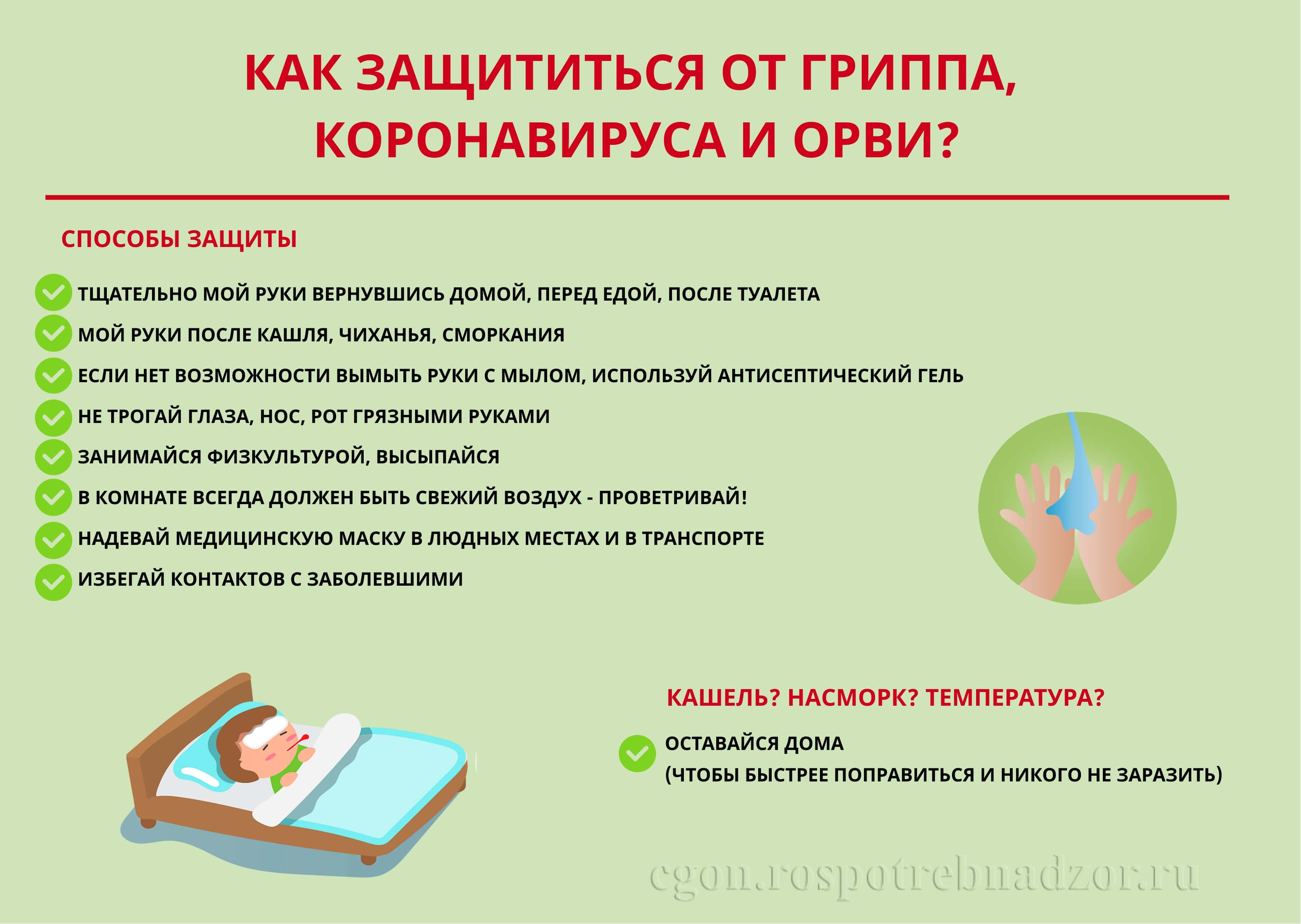 КАК ЗАЩИТИТЬСЯ ОТ ГРИППА, КОРОНАВИРУСА И ОРВИ?

СПОСОБЫ ЗАЩИТЫ

ТЩАТЕЛЬНО МОЙ РУКИ ВЕРНУВШИСЬ ДОМОЙ, ПЕРЕД ЕДОЙ, ПОСЛЕ ТУАЛЕТА

МОЙ РУКИ ПОСЛЕ КАШЛЯ, ЧИХАНЬЯ, СМОРКАНИЯ

ЕСЛИ НЕТ ВОЗМОЖНОСТИ ВЫМЫТЬ РУКИ С МЫЛОМ, ИСПОЛЬЗУЙ АНТИСЕПТИЧЕСКИЙ ГЕЛЬ

НЕ ТРОГАЙ ГЛАЗА, НОС, РОТ ГРЯЗНЫМИ РУКАМИ

ЗАНИМАЙСЯ ФИЗКУЛЬТУРОЙ, ВЫСЫПАЙСЯ

В КОМНАТЕ ВСЕГДА ДОЛЖЕН БЫТЬ СВЕЖИЙ ВОЗДУХ - ПРОВЕТРИВАЙ!

НАДЕВАЙ МЕДИЦИНСКУЮ МАСКУ В ЛЮДНЫХ МЕСТАХ И В ТРАНСПОРТЕ

ИЗБЕГАЙ КОНТАКТОВ С ЗАБОЛЕВШИМИ

КАШЕЛЬ? НАСМОРК? ТЕМПЕРАТУРА?

ОСТАВАЙСЯ ДОМА
(ЧТОБЫ БЫСТРЕЕ ПОПРАВИТЬСЯ И НИКОГО НЕ ЗАРАЗИТЬ)

cgon.rospotrebnadzor.ru